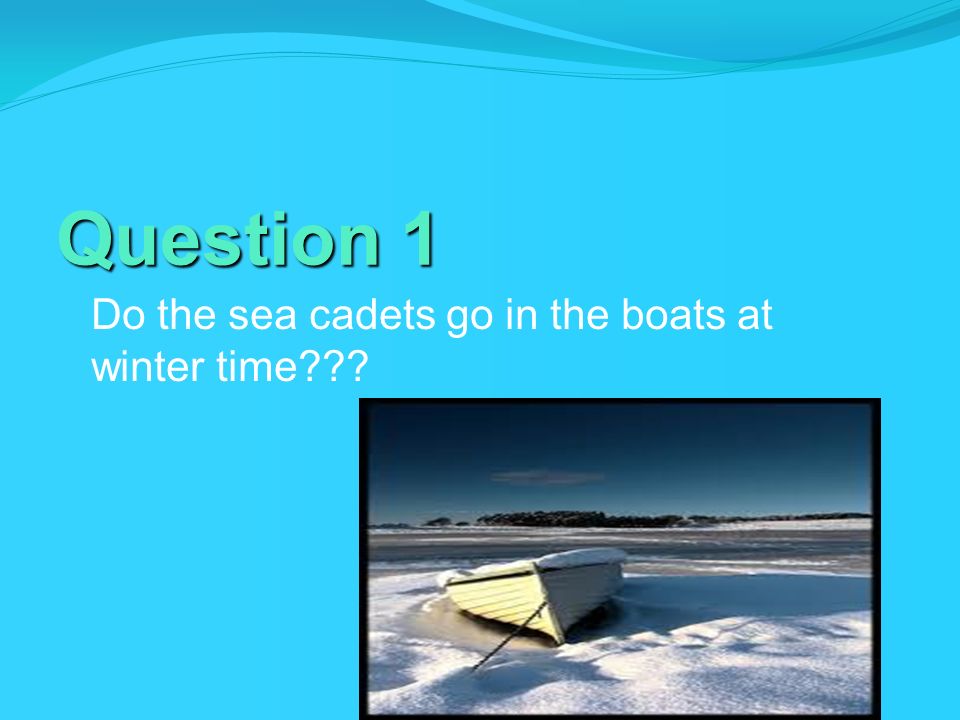 Question 1

Do the sea cadets go in the boats at winter time???